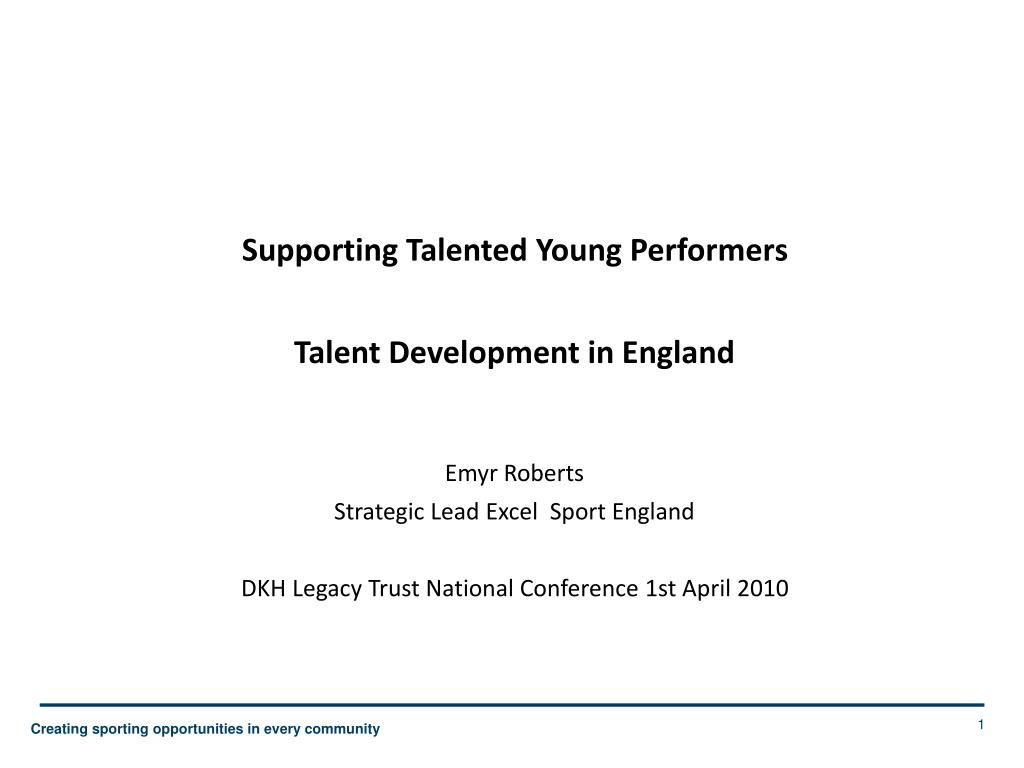 Supporting Talented Young Performers

Talent Development in England

Emyr Roberts
Strategic Lead Excel Sport England

DKH Legacy Trust National Conference 1st April 2010

Creating sporting opportunities in every community

1